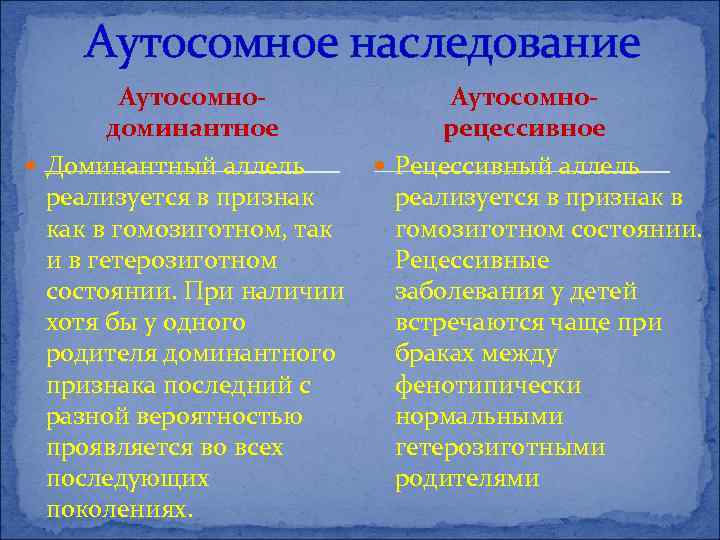 Аутосомное наследование

Аутосомно-доминантное

Доминантный аллель реализуется в признак как в гомозиготном, так и в гетерозиготном состоянии. При наличии хотя бы у одного родителя доминантного признака последний с разной вероятностью проявляется во всех последующих поколениях.

Аутосомно-рецессивное

Рецессивный аллель реализуется в признак в гомозиготном состоянии. Рецессивные заболевания у детей встречаются чаще при браках между фенотипически нормальными гетерозиготными родителями